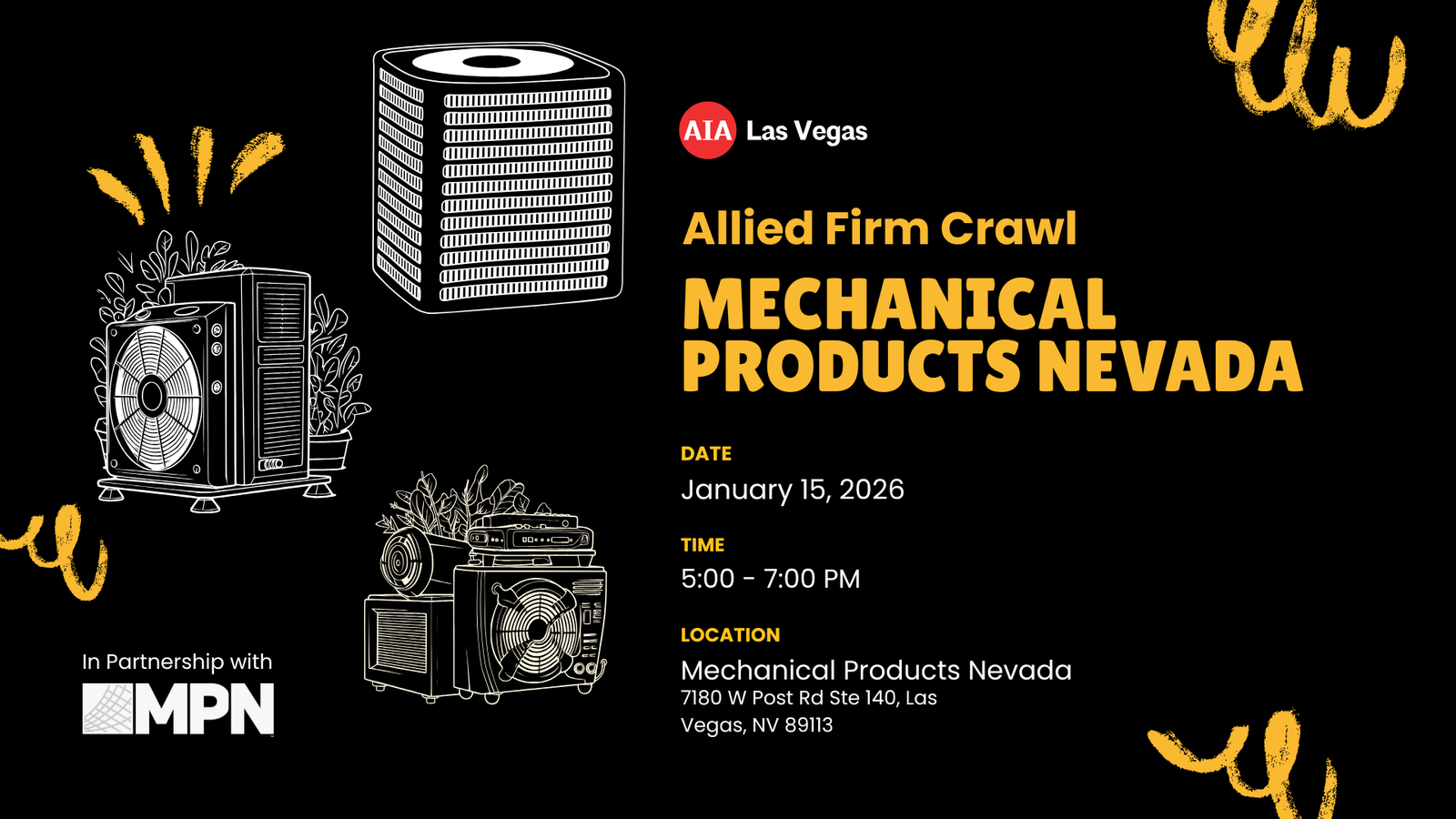 AIA Las Vegas

Allied Firm Crawl

MECHANICAL PRODUCTS NEVADA

DATE

January 15, 2026

TIME

5:00 - 7:00 PM

LOCATION

Mechanical Products Nevada
7180 W Post Rd Ste 140, Las Vegas, NV 89113

In Partnership with

MPN